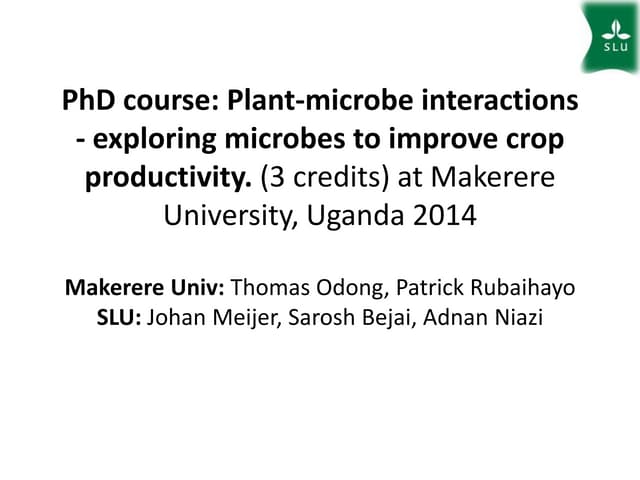 SLU

PhD course: Plant-microbe interactions - exploring microbes to improve crop productivity. (3 credits) at Makerere University, Uganda 2014

Makerere Univ: Thomas Odong, Patrick Rubaihayo
SLU: Johan Meijer, Sarosh Bejai, Adnan Niazi